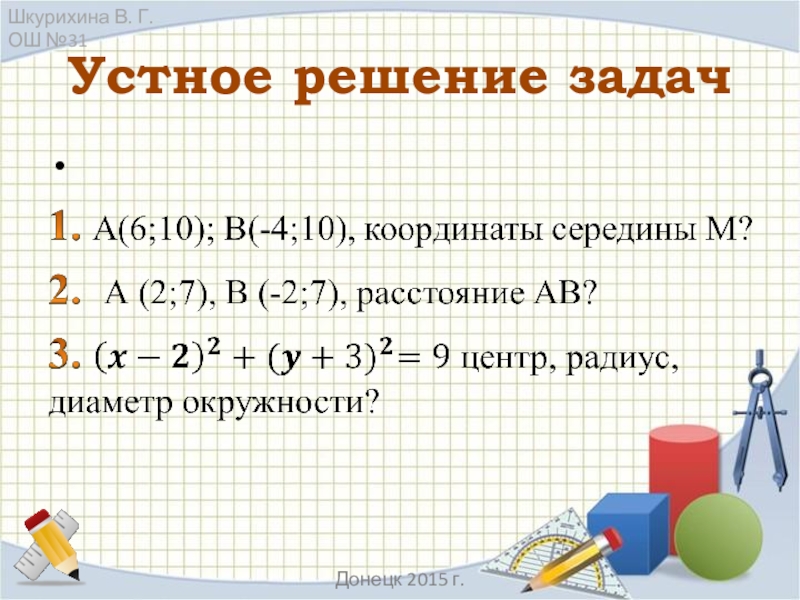 Шкурихина В. Г.
ОШ №31

Устное решение задач

•

1. А(6;10); В(-4;10), координаты середины М?

2. А (2;7), В (-2;7), расстояние АВ?

3. $(x-2)^2+(y+3)^2=9$ центр, радиус, диаметр окружности?

Донецк 2015 г.